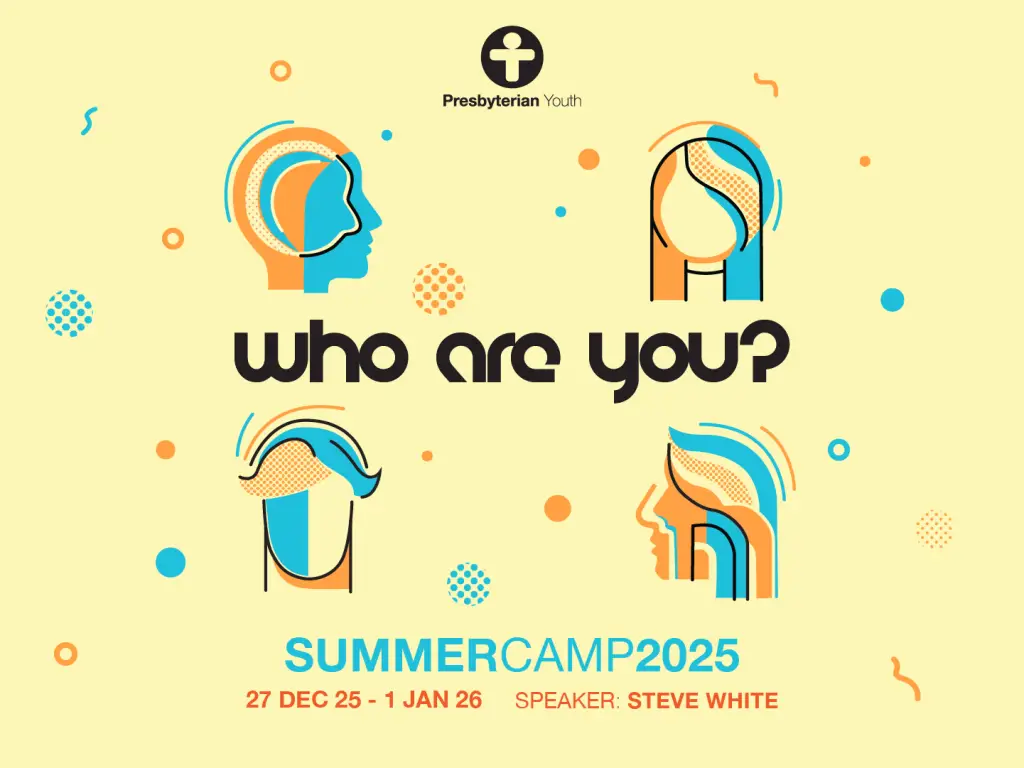 Presbyterian Youth

who are you?

SUMMERCAMP2025

27 DEC 25 - 1 JAN 26 SPEAKER: STEVE WHITE